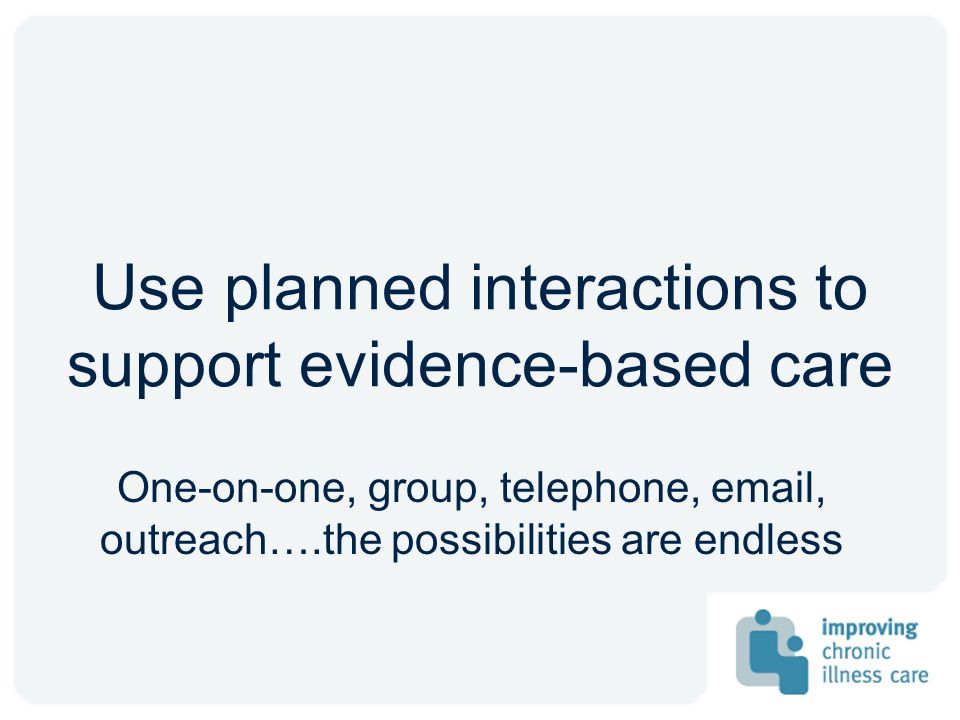 Use planned interactions to support evidence-based care

One-on-one, group, telephone, email, outreach….the possibilities are endless

improving chronic illness care